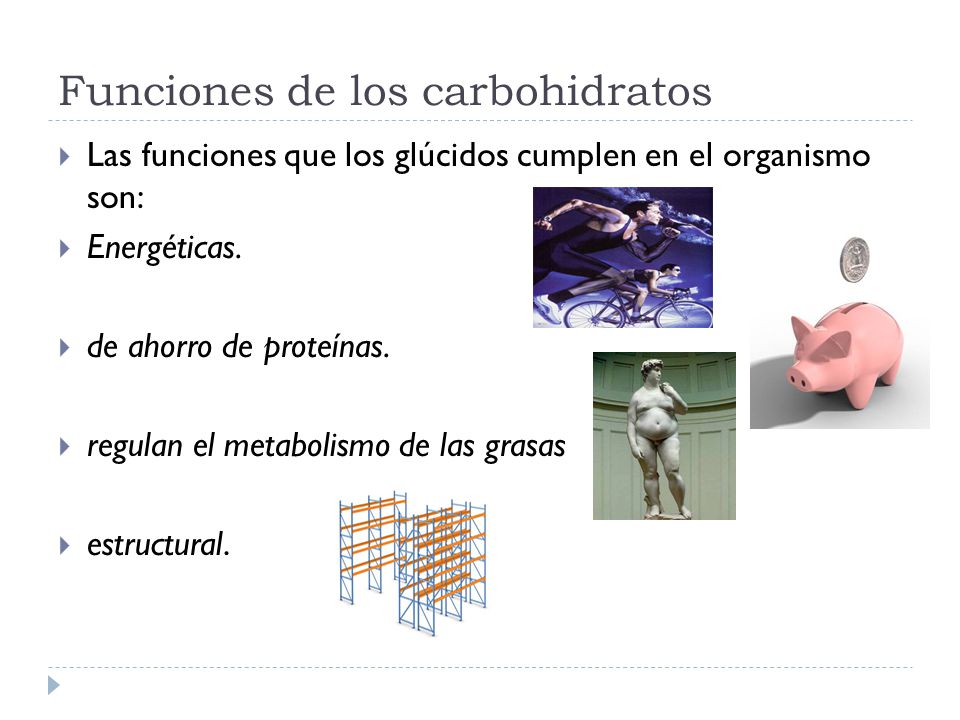 Funciones de los carbohidratos

Las funciones que los glúcidos cumplen en el organismo son:

Energéticas.

de ahorro de proteínas.

regulan el metabolismo de las grasas

estructural.